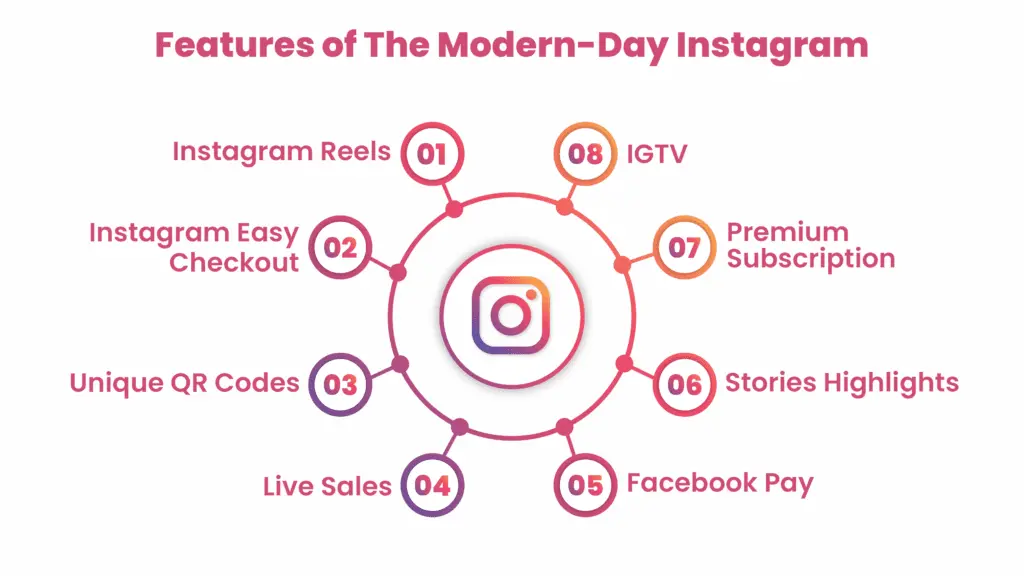 Features of The Modern-Day Instagram

Instagram Reels 01

Instagram Easy Checkout 02

Unique QR Codes 03

Live Sales 04

05 Facebook Pay

06 Stories Highlights

07 Premium Subscription

08 IGTV